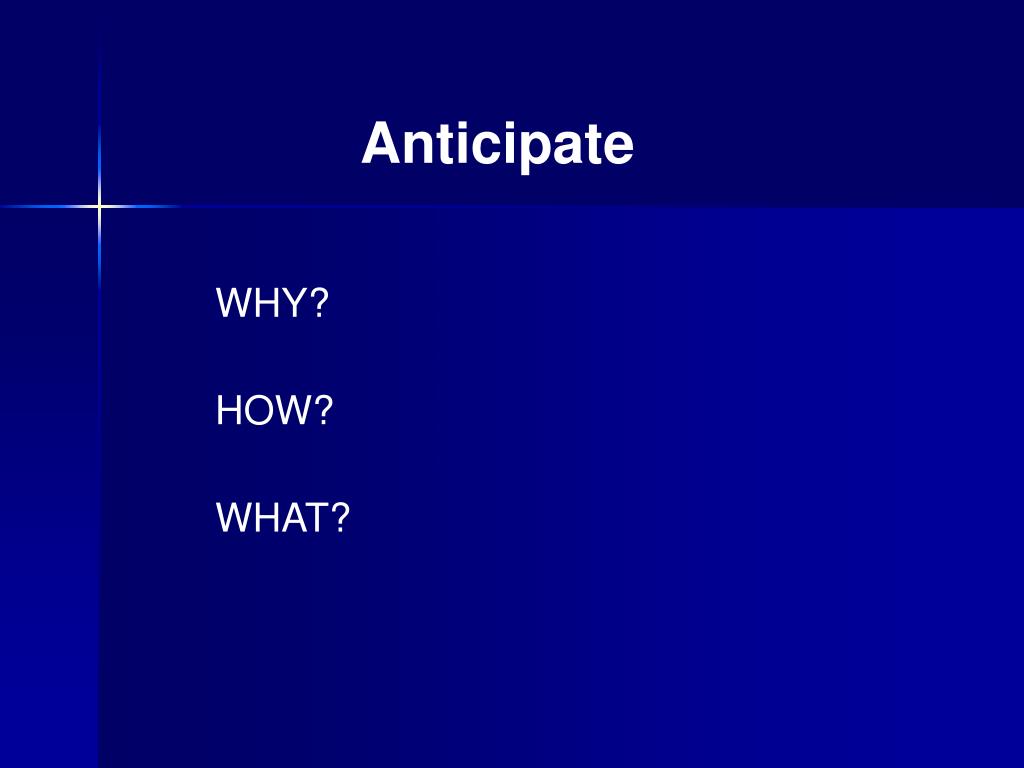 Anticipate

WHY?

HOW?

WHAT?